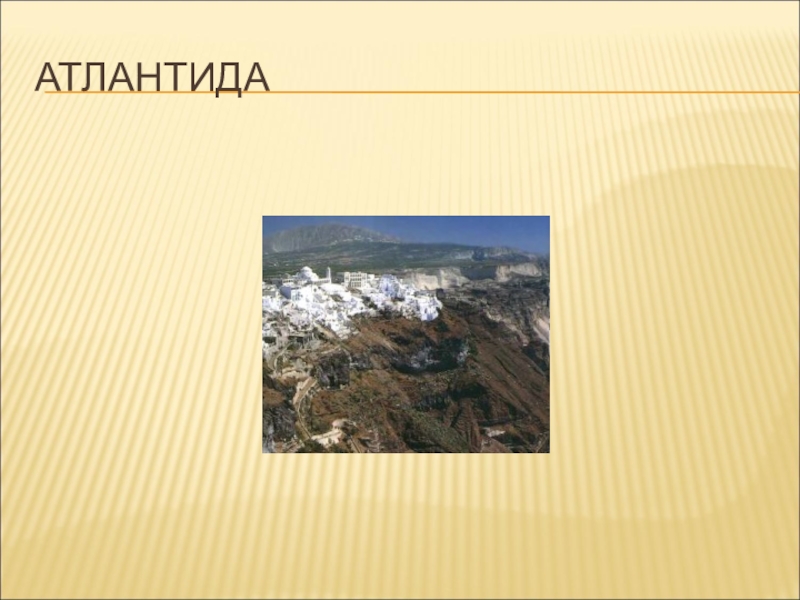 АТЛАНТИДА